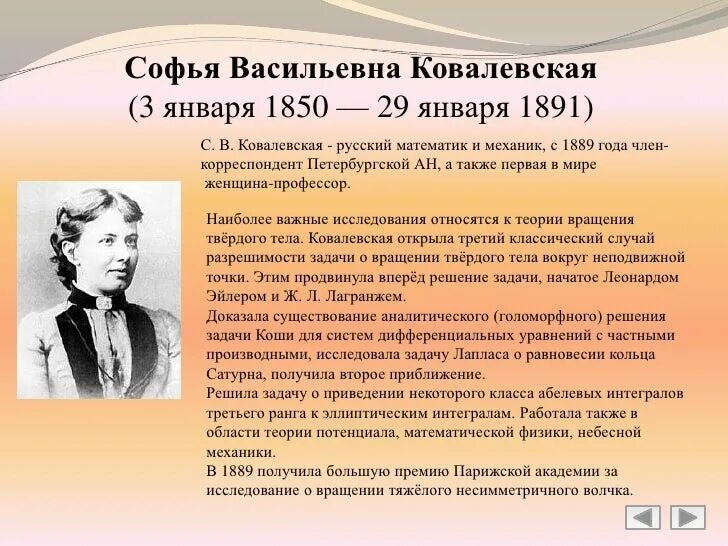 Софья Васильевна Ковалевская
(3 января 1850 — 29 января 1891)

С. В. Ковалевская - русский математик и механик, с 1889 года член-корреспондент Петербургской АН, а также первая в мире женщина-профессор.

Наиболее важные исследования относятся к теории вращения твёрдого тела. Ковалевская открыла третий классический случай разрешимости задачи о вращении твёрдого тела вокруг неподвижной точки. Этим продвинула вперёд решение задачи, начатое Леонардом Эйлером и Ж. Л. Лагранжем.
Доказала существование аналитического (голоморфного) решения задачи Коши для систем дифференциальных уравнений с частными производными, исследовала задачу Лапласа о равновесии кольца Сатурна, получила второе приближение.
Решила задачу о приведении некоторого класса абелевых интегралов третьего ранга к эллиптическим интегралам. Работала также в области теории потенциала, математической физики, небесной механики.
В 1889 получила большую премию Парижской академии за исследование о вращении тяжёлого несимметричного волчка.